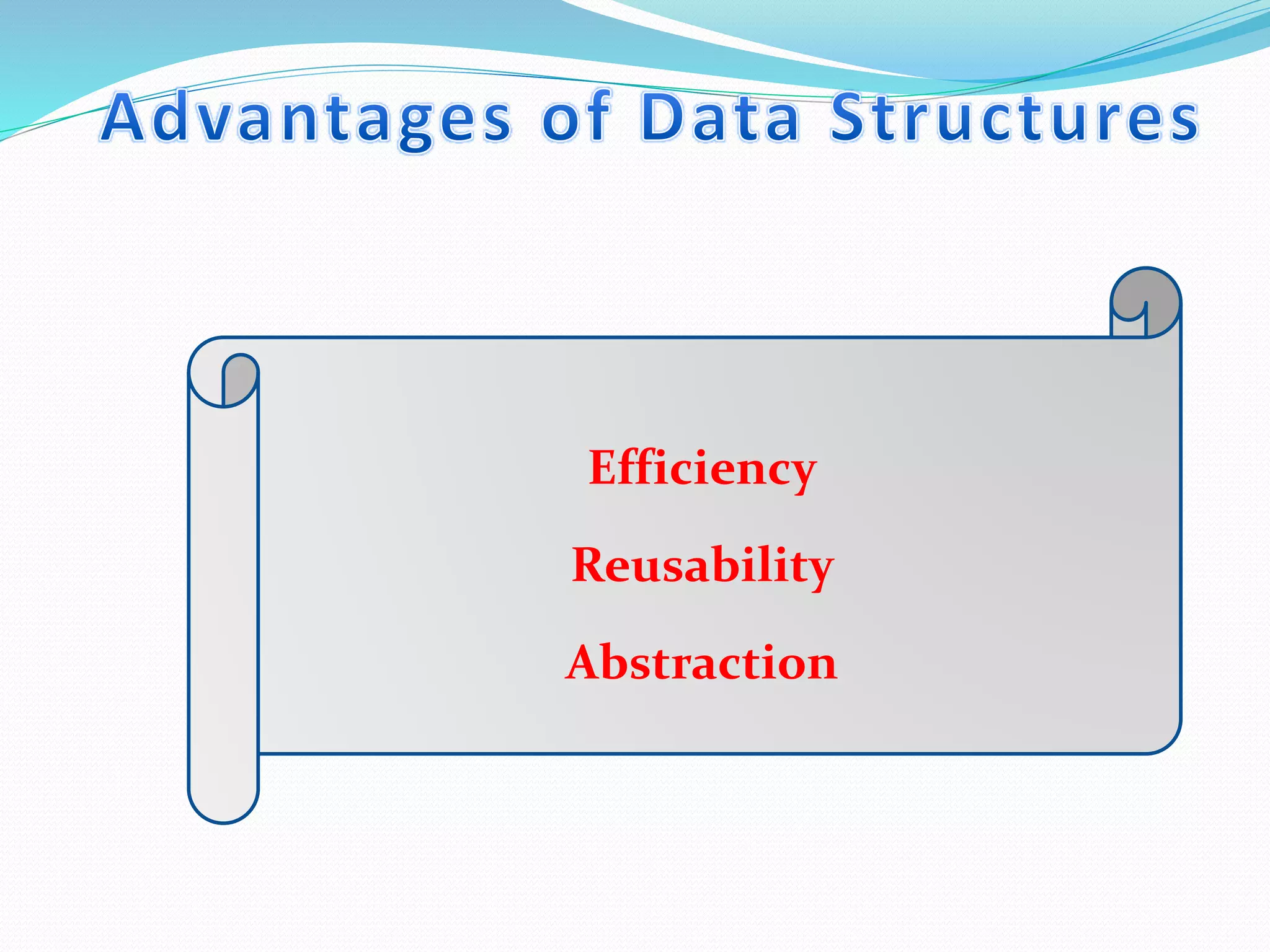 Advantages of Data Structures

Efficiency

Reusability

Abstraction